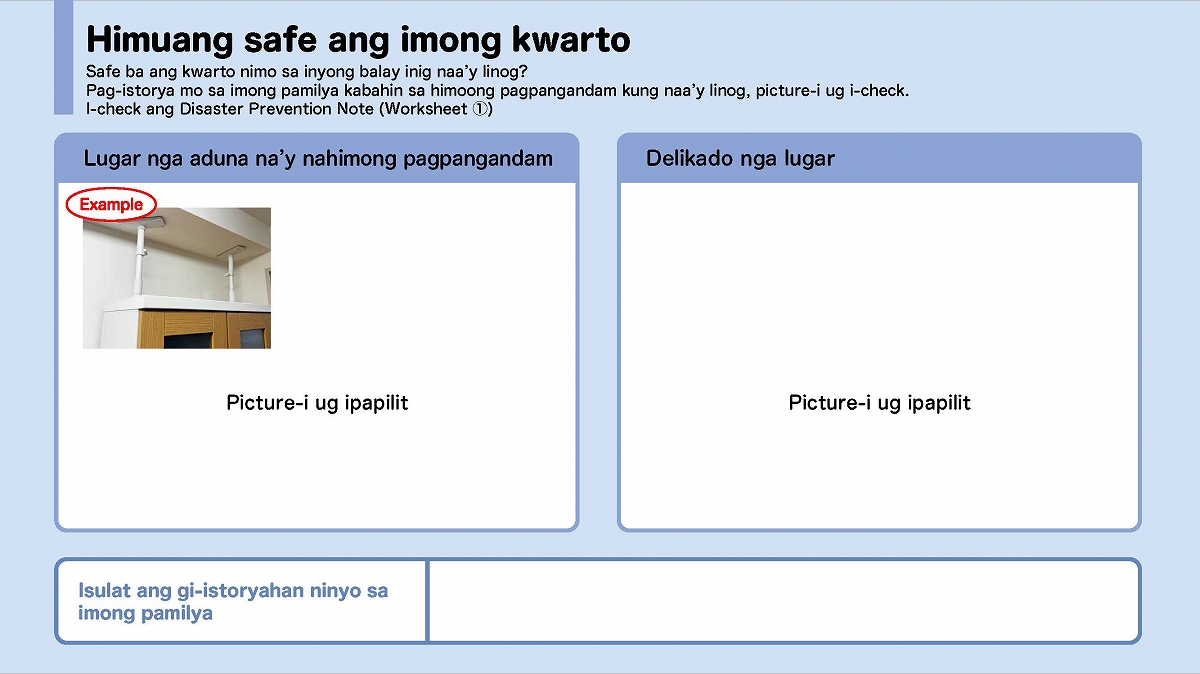 Himuang safe ang imong kwarto

Safe ba ang kwarto nimo sa inyong balay inig naa'y linog?
Pag-istorya mo sa imong pamilya kabahin sa himoong pagpangandam kung naa'y linog, picture-i ug i-check.
I-check ang Disaster Prevention Note (Worksheet ①)

Lugar nga aduna na'y nahimong pagpangandam

Example

Picture-i ug ipapilit

Delikado nga lugar

Picture-i ug ipapilit

Isulat ang gi-istoryahan ninyo sa imong pamilya